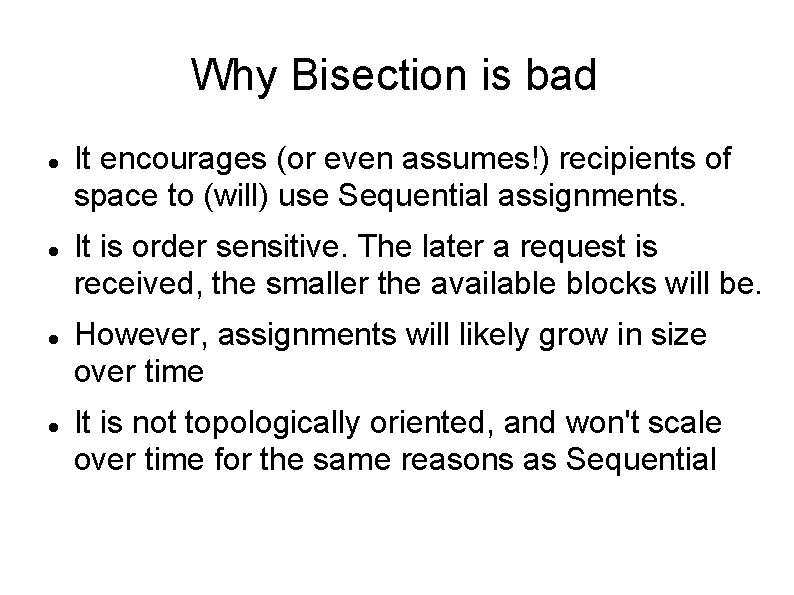 Why Bisection is bad

- It encourages (or even assumes!) recipients of space to (will) use Sequential assignments.
- It is order sensitive. The later a request is received, the smaller the available blocks will be.
- However, assignments will likely grow in size over time
- It is not topologically oriented, and won't scale over time for the same reasons as Sequential